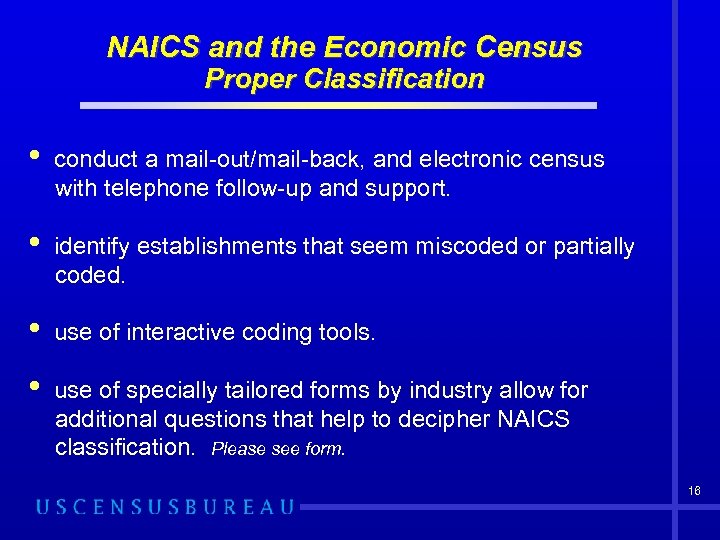 NAICS and the Economic Census
Proper Classification

• conduct a mail-out/mail-back, and electronic census with telephone follow-up and support.

• identify establishments that seem miscoded or partially coded.

• use of interactive coding tools.

• use of specially tailored forms by industry allow for additional questions that help to decipher NAICS classification. Please see form.

16

USCENSUSBUREAU